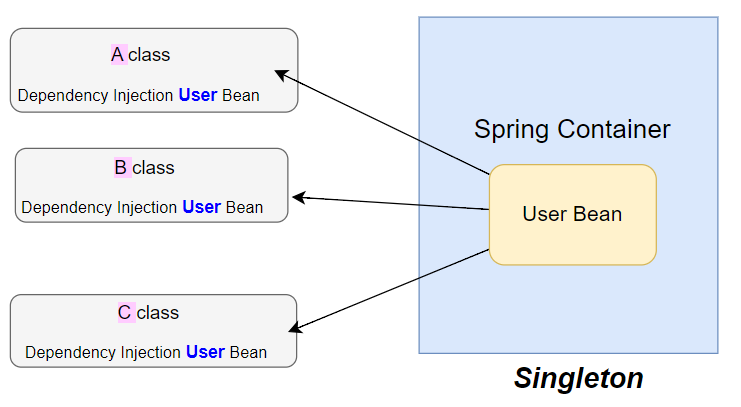 A class

Dependency Injection User Bean

B class

Dependency Injection User Bean

C class

Dependency Injection User Bean

Spring Container

User Bean

Singleton